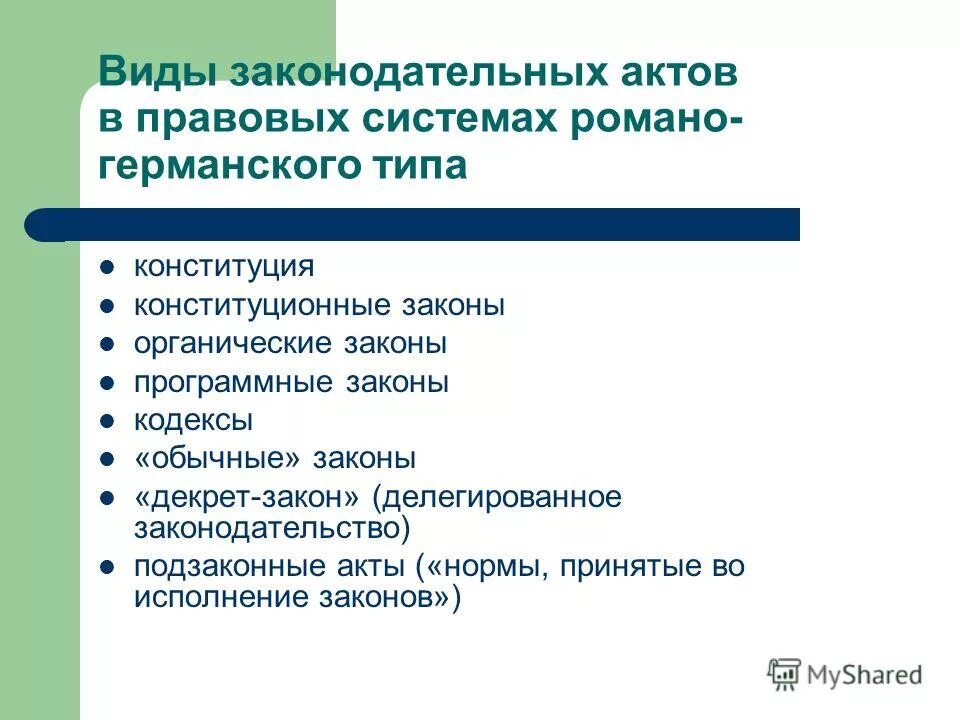 Виды законодательных актов в правовых системах романо-германского типа

- конституция
- конституционные законы
- органические законы
- программные законы
- кодексы
- «обычные» законы
- «декрет-закон» (делегированное законодательство)
- подзаконные акты («нормы, принятые во исполнение законов»)

MyShared